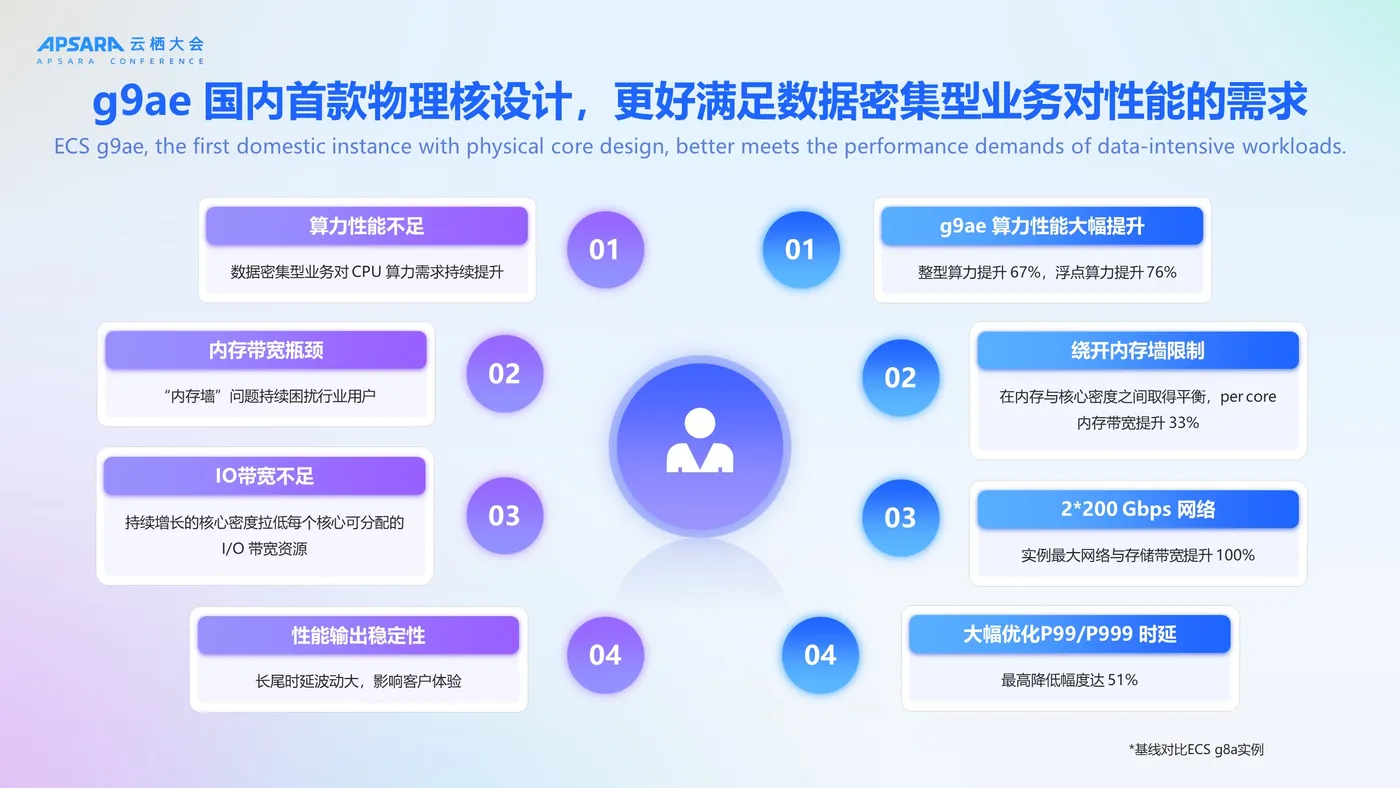 APSARA 云栖大会
APSARA CONFERENCE

g9ae 国内首款物理核设计，更好满足数据密集型业务对性能的需求

ECS g9ae, the first domestic instance with physical core design, better meets the performance demands of data-intensive workloads.

算力性能不足
数据密集型业务对 CPU 算力需求持续提升
01

内存带宽瓶颈
“内存墙”问题持续困扰行业用户
02

IO带宽不足
持续增长的核心密度拉低每个核心可分配的 I/O 带宽资源
03

性能输出稳定性
长尾时延波动大，影响客户体验
04

01
g9ae 算力性能大幅提升
整型算力提升 67%，浮点算力提升 76%

02
绕开内存墙限制
在内存与核心密度之间取得平衡，per core 内存带宽提升 33%

03
2*200 Gbps 网络
实例最大网络与存储带宽提升 100%

04
大幅优化P99/P999 时延
最高降低幅度达 51%

*基线对比ECS g8a实例